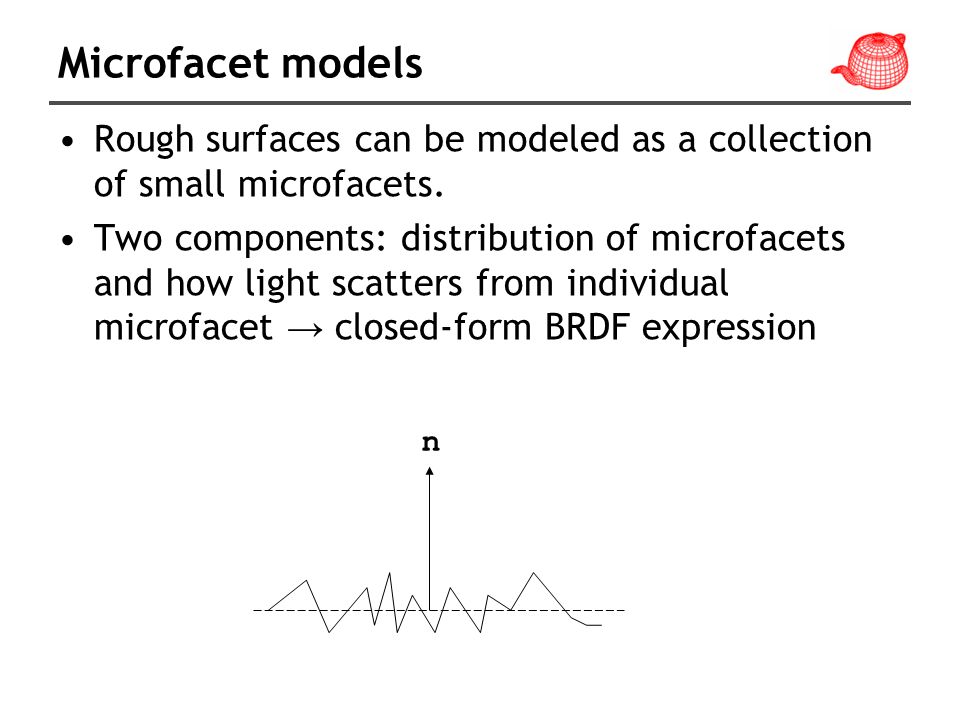 Microfacet models

• Rough surfaces can be modeled as a collection of small microfacets.

• Two components: distribution of microfacets and how light scatters from individual microfacet → closed-form BRDF expression

n